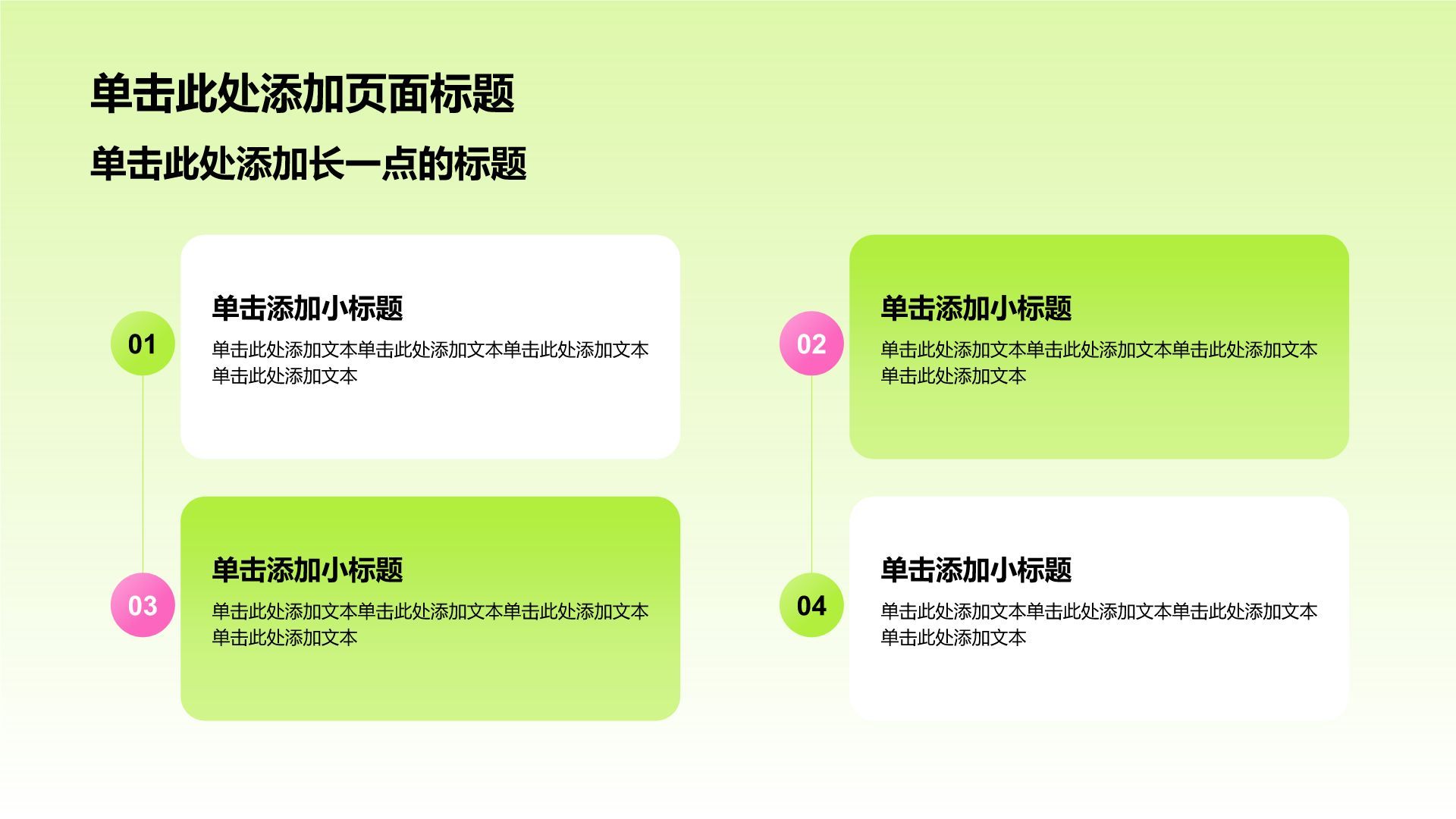 单击此处添加页面标题

单击此处添加长一点的标题

01

单击添加小标题

单击此处添加文本单击此处添加文本单击此处添加文本单击此处添加文本

03

单击添加小标题

单击此处添加文本单击此处添加文本单击此处添加文本单击此处添加文本

02

单击添加小标题

单击此处添加文本单击此处添加文本单击此处添加文本单击此处添加文本

04

单击添加小标题

单击此处添加文本单击此处添加文本单击此处添加文本单击此处添加文本